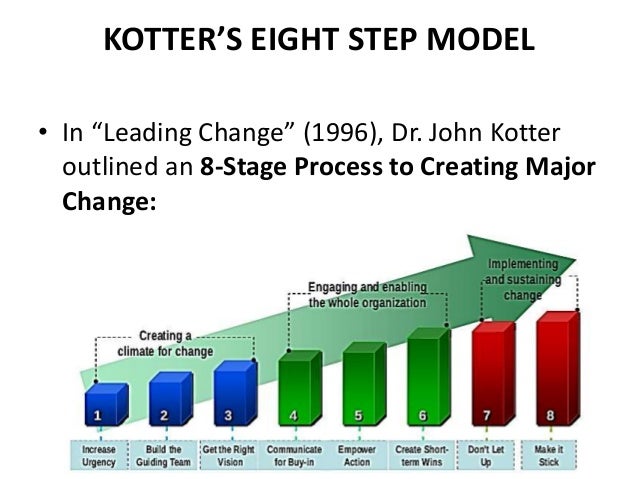 KOTTER'S EIGHT STEP MODEL

• In "Leading Change" (1996), Dr. John Kotter outlined an **8-Stage Process to Creating Major Change:**

Creating a climate for change

Engaging and enabling the whole organization

Implementing and sustaining change

1 2 3 4 5 6 7 8

Increase Urgency

Build the Guiding Team

Get the Right Vision

Communicate for Buy-in

Empower Action

Create Short-term Wins

Don't Let Up

Make it Stick